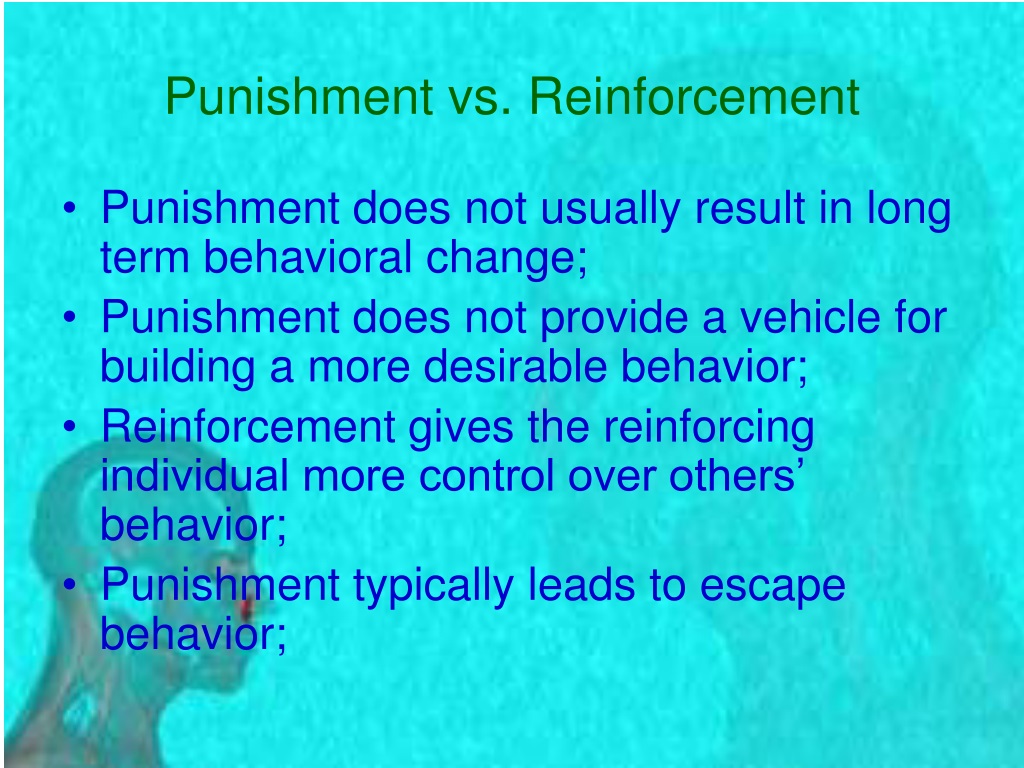 Punishment vs. Reinforcement

• Punishment does not usually result in long term behavioral change;
• Punishment does not provide a vehicle for building a more desirable behavior;
• Reinforcement gives the reinforcing individual more control over others' behavior;
• Punishment typically leads to escape behavior;